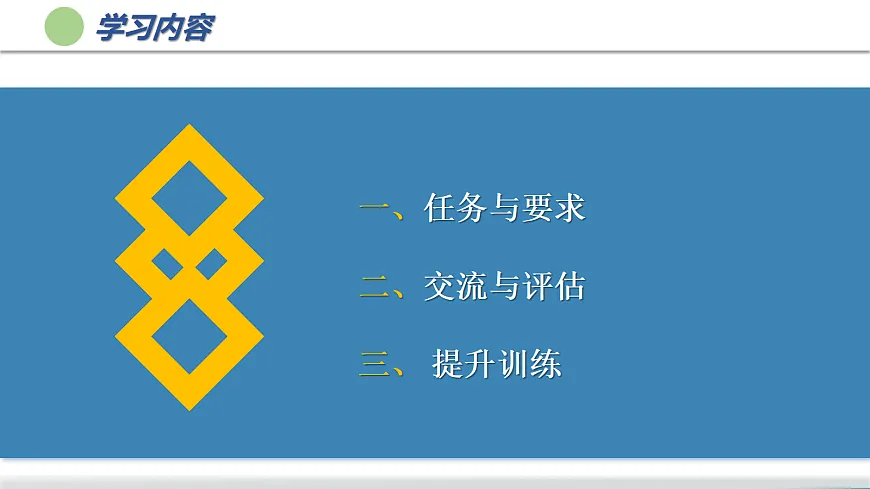 学习内容

一、任务与要求

二、交流与评估

三、 提升训练